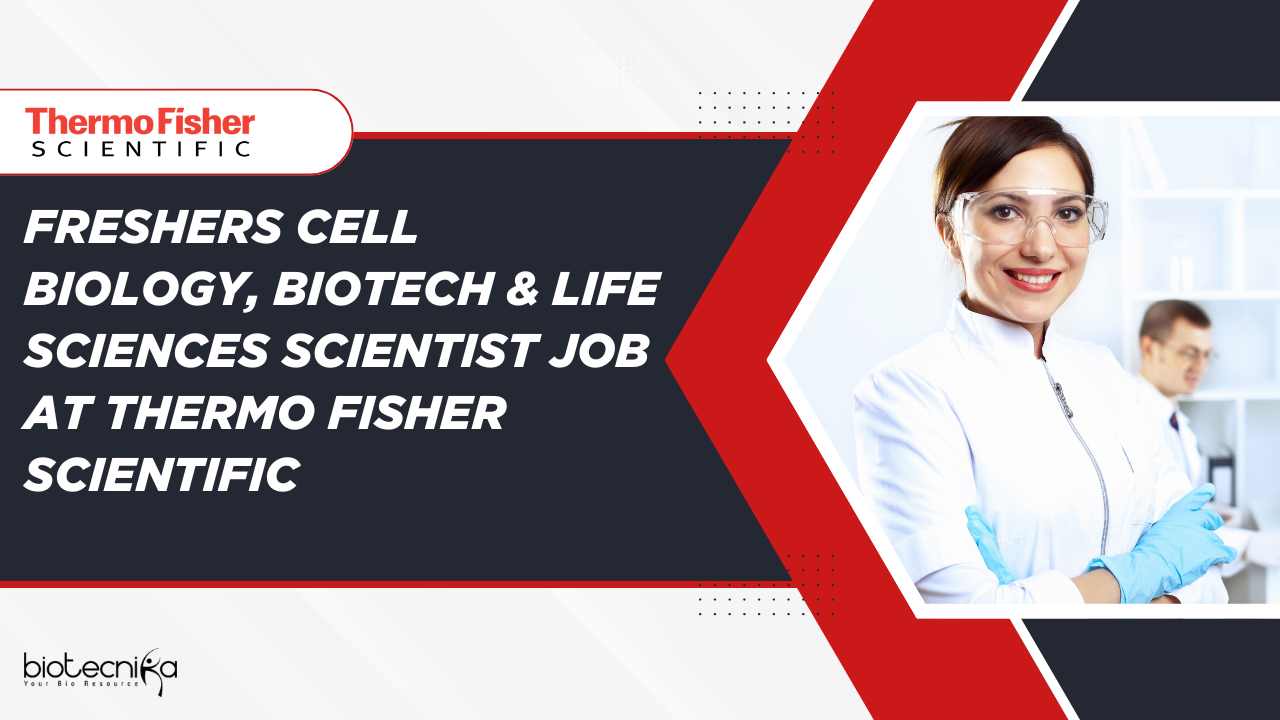 ThermoFisher
SCIENTIFIC

FRESHERS CELL BIOLOGY, BIOTECH & LIFE SCIENCES SCIENTIST JOB AT THERMO FISHER SCIENTIFIC

biotecnika
Your Bio Resource